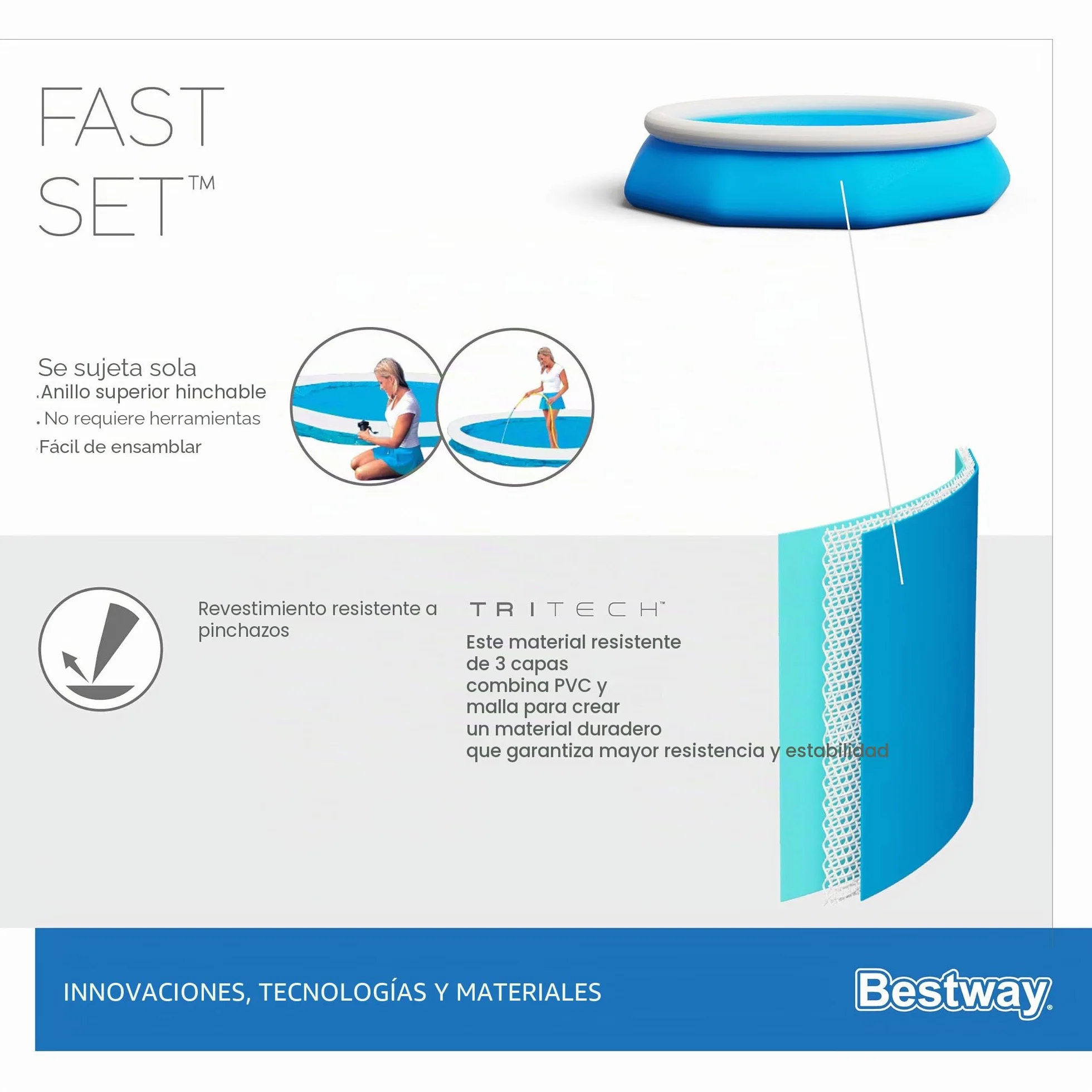 FAST SET™

Se sujeta sola
.Anillo superior hinchable
. No requiere herramientas
.Fácil de ensamblar

Revestimiento resistente a pinchazos

TRITECH™
Este material resistente de 3 capas combina PVC y malla para crear un material duradero que garantiza mayor resistencia y estabilidad

INNOVACIONES, TECNOLOGÍAS Y MATERIALES

Bestway®